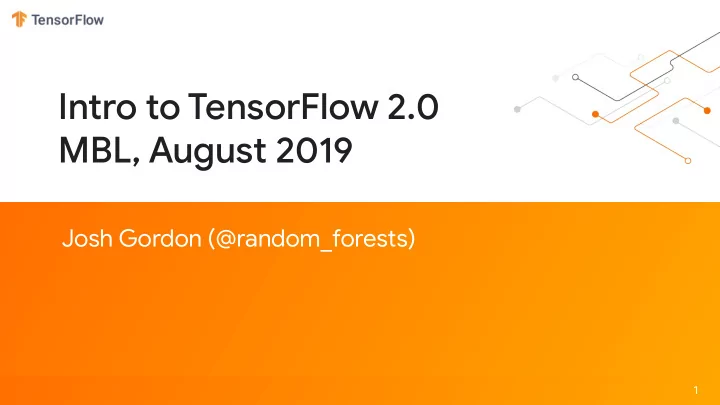 TensorFlow

Intro to TensorFlow 2.0
MBL, August 2019

Josh Gordon (@random_forests)

1